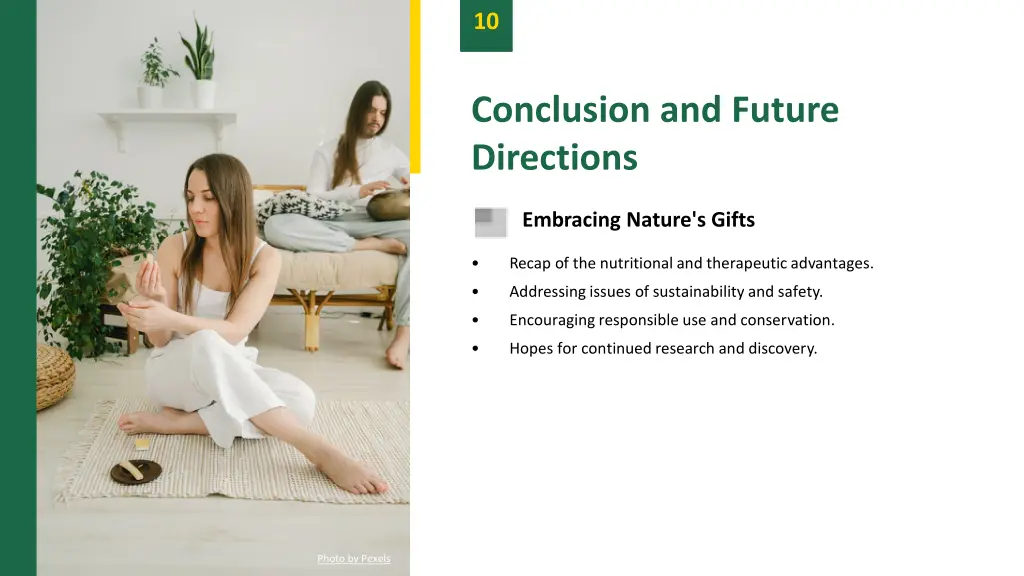 10

Conclusion and Future Directions

Embracing Nature's Gifts

• Recap of the nutritional and therapeutic advantages.
• Addressing issues of sustainability and safety.
• Encouraging responsible use and conservation.
• Hopes for continued research and discovery.

Photo by Pexels